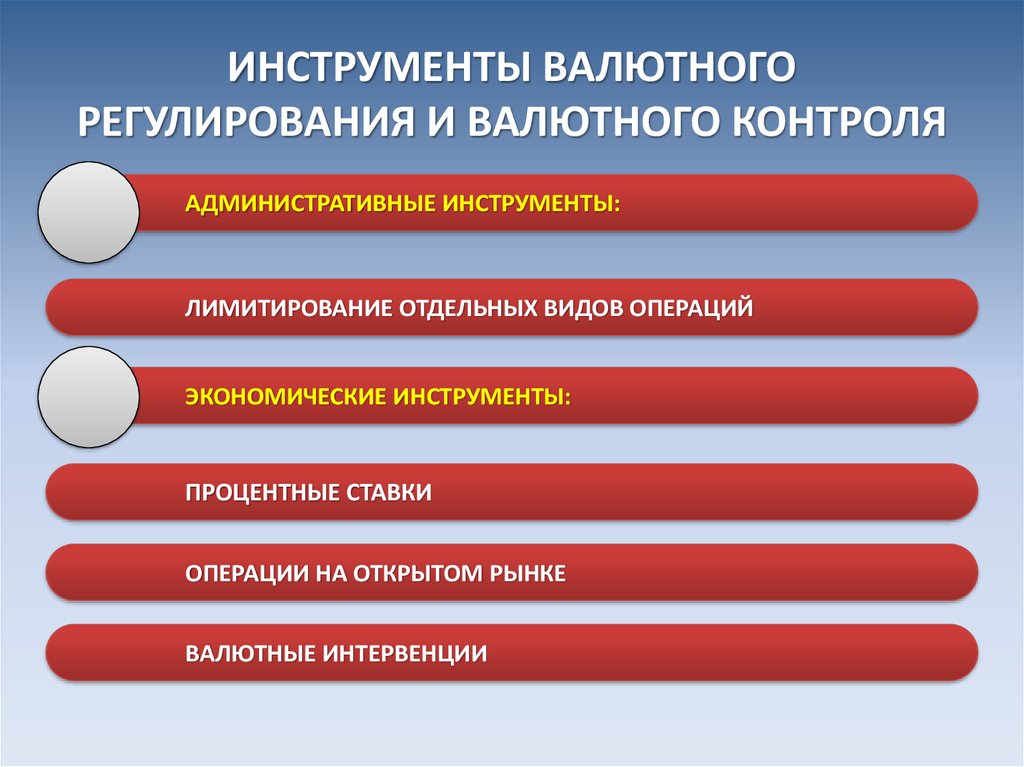 ИНСТРУМЕНТЫ ВАЛЮТНОГО РЕГУЛИРОВАНИЯ И ВАЛЮТНОГО КОНТРОЛЯ

АДМИНИСТРАТИВНЫЕ ИНСТРУМЕНТЫ:

ЛИМИТИРОВАНИЕ ОТДЕЛЬНЫХ ВИДОВ ОПЕРАЦИЙ

ЭКОНОМИЧЕСКИЕ ИНСТРУМЕНТЫ:

ПРОЦЕНТНЫЕ СТАВКИ

ОПЕРАЦИИ НА ОТКРЫТОМ РЫНКЕ

ВАЛЮТНЫЕ ИНТЕРВЕНЦИИ